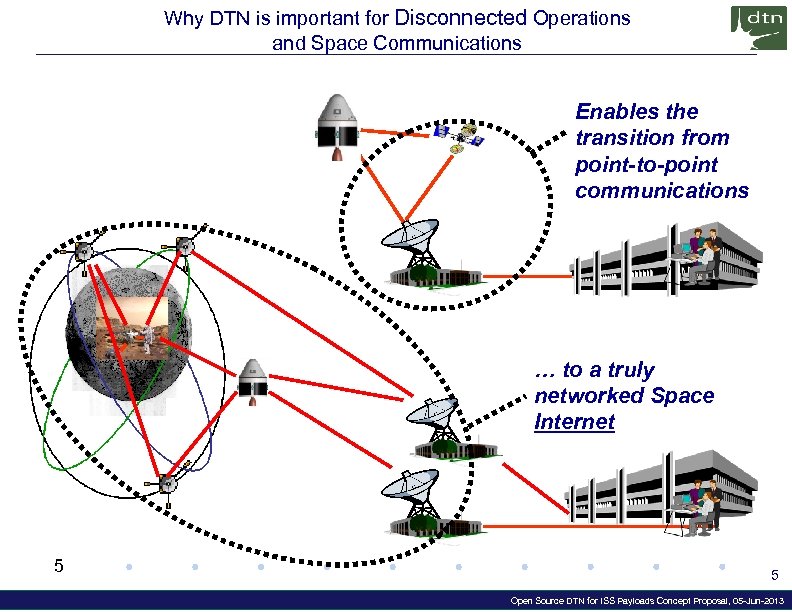 Why DTN is important for Disconnected Operations and Space Communications

dtn

Enables the transition from point-to-point communications

… to a truly networked Space Internet

5

5

Open Source DTN for ISS Payloads Concept Proposal, 05-Jun-2013